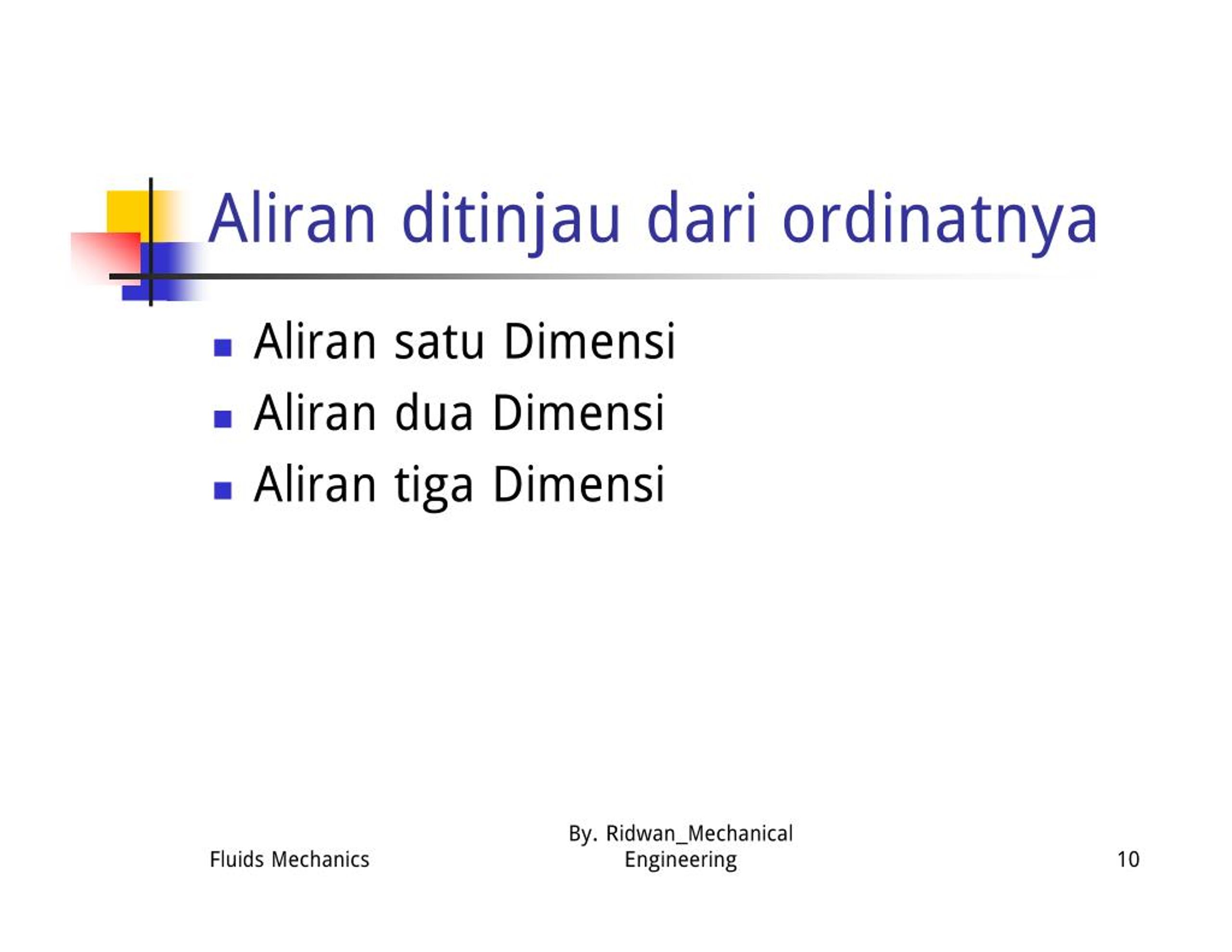 Aliran ditinjau dari ordinatnya

- Aliran satu Dimensi
- Aliran dua Dimensi
- Aliran tiga Dimensi

Fluids Mechanics

By. Ridwan_Mechanical Engineering

10